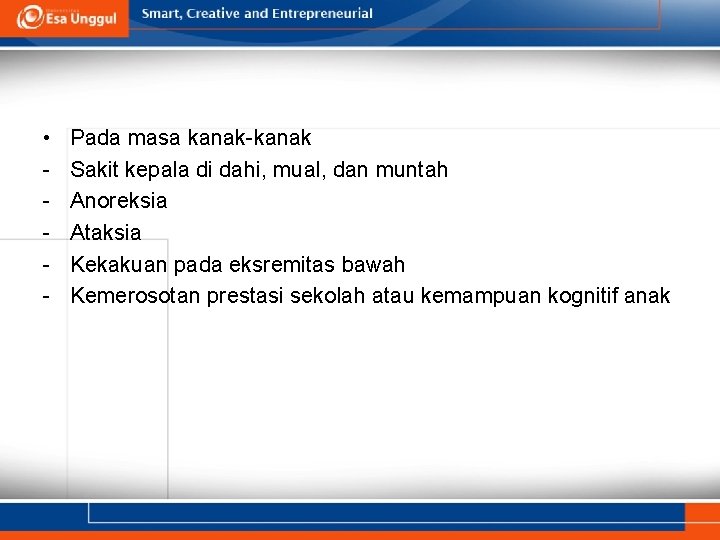 Esa Unggul

Smart, Creative and Entrepreneurial

• Pada masa kanak-kanak
- Sakit kepala di dahi, mual, dan muntah
- Anoreksia
- Ataksia
- Kekakuan pada eksremitas bawah
- Kemerosotan prestasi sekolah atau kemampuan kognitif anak